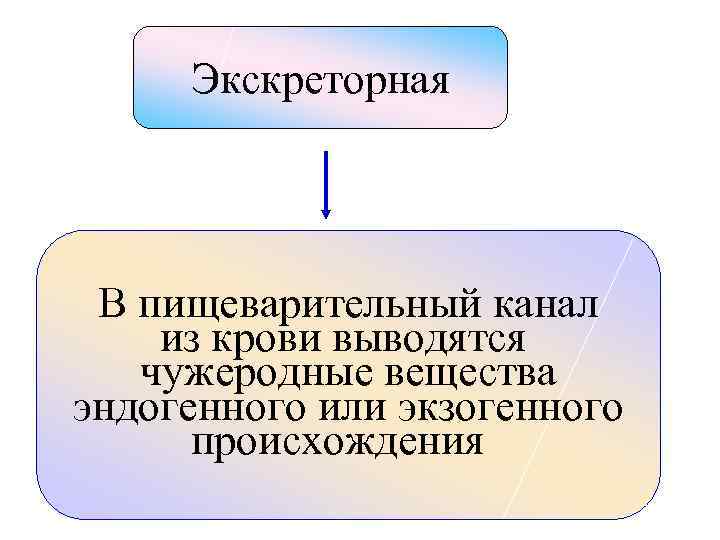 Экскреторная

В пищеварительный канал из крови выводятся чужеродные вещества эндогенного или экзогенного происхождения